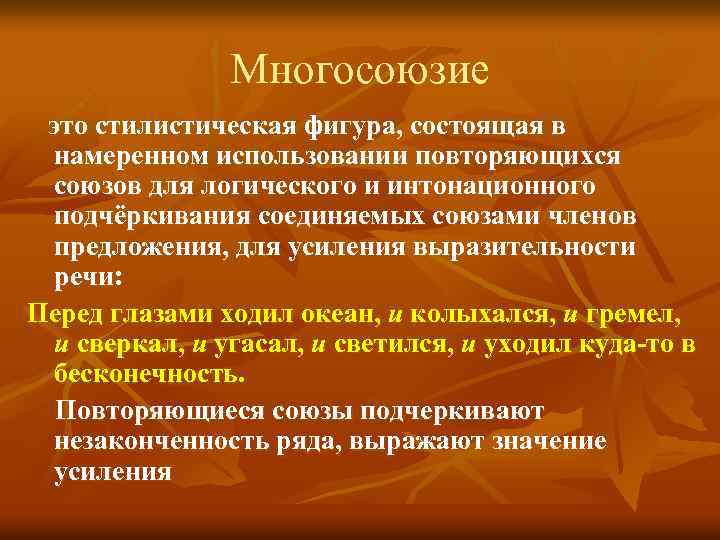 Многосоюзие

это стилистическая фигура, состоящая в намеренном использовании повторяющихся союзов для логического и интонационного подчёркивания соединяемых союзами членов предложения, для усиления выразительности речи:

Перед глазами ходил океан, и колыхался, и гремел, и сверкал, и угасал, и светился, и уходил куда-то в бесконечность.

Повторяющиеся союзы подчеркивают незаконченность ряда, выражают значение усиления